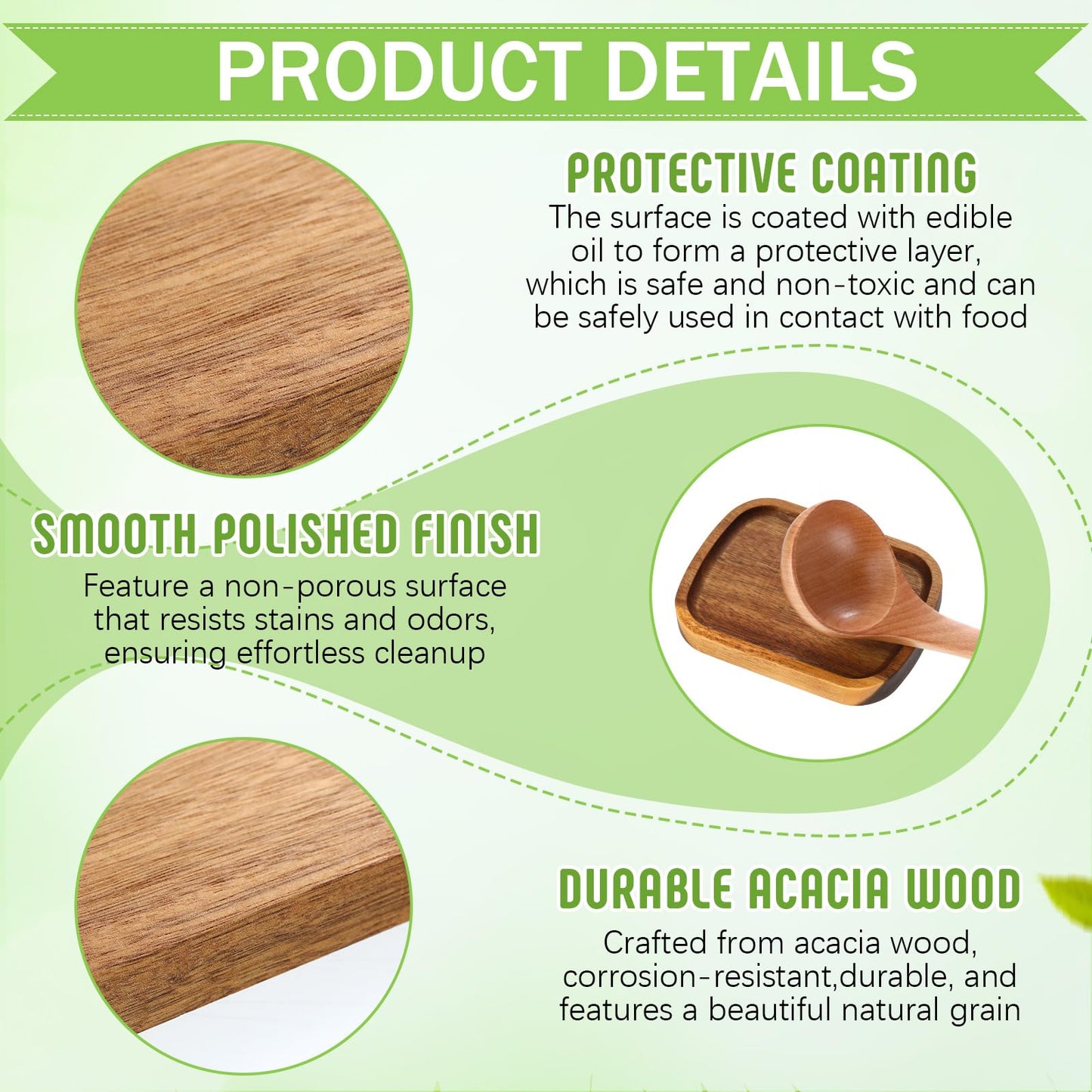 PRODUCT DETAILS

PROTECTIVE COATING
The surface is coated with edible oil to form a protective layer, which is safe and non-toxic and can be safely used in contact with food

SMOOTH POLISHED FINISH
Feature a non-porous surface that resists stains and odors, ensuring effortless cleanup

DURABLE ACACIA WOOD
Crafted from acacia wood, corrosion-resistant,durable, and features a beautiful natural grain